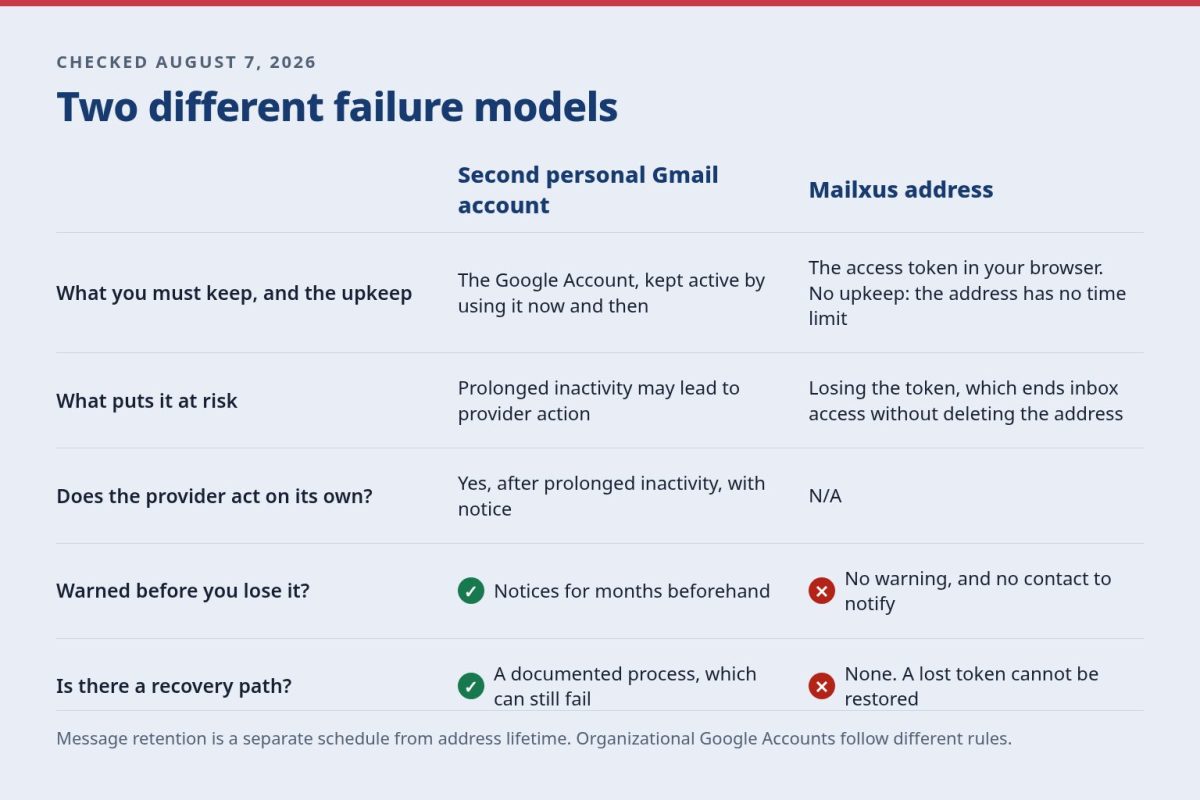 CHECKED AUGUST 7, 2026

Two different failure models

| | Second personal Gmail account | Mailxus address |
|---|---|---|
| What you must keep, and the upkeep | The Google Account, kept active by using it now and then | The access token in your browser. No upkeep: the address has no time limit |
| What puts it at risk | Prolonged inactivity may lead to provider action | Losing the token, which ends inbox access without deleting the address |
| Does the provider act on its own? | Yes, after prolonged inactivity, with notice | N/A |
| Warned before you lose it? | ✓ Notices for months beforehand | ✕ No warning, and no contact to notify |
| Is there a recovery path? | ✓ A documented process, which can still fail | ✕ None. A lost token cannot be restored |

Message retention is a separate schedule from address lifetime. Organizational Google Accounts follow different rules.